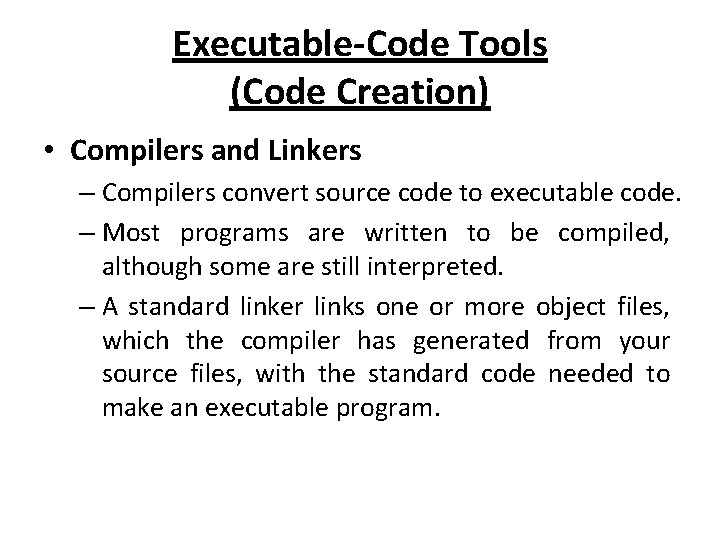 Executable-Code Tools
(Code Creation)

• Compilers and Linkers
– Compilers convert source code to executable code.
– Most programs are written to be compiled, although some are still interpreted.
– A standard linker links one or more object files, which the compiler has generated from your source files, with the standard code needed to make an executable program.